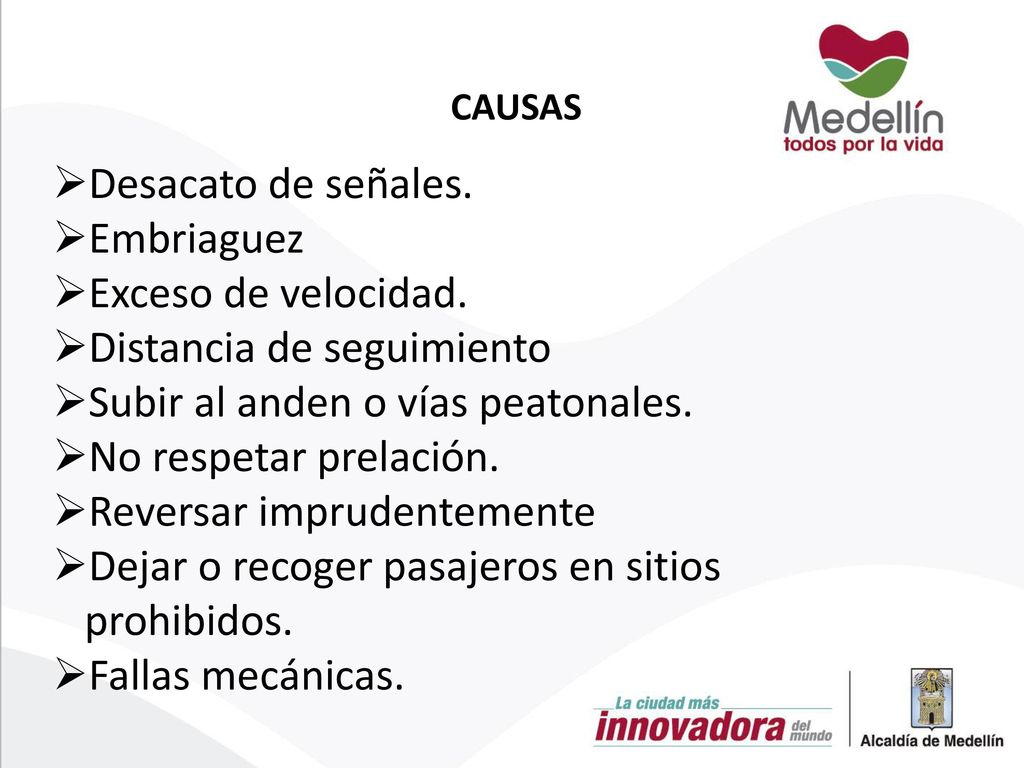 CAUSAS

Medellín
todos por la vida

➢Desacato de señales.
➢Embriaguez
➢Exceso de velocidad.
➢Distancia de seguimiento
➢Subir al anden o vías peatonales.
➢No respetar prelación.
➢Reversar imprudentemente
➢Dejar o recoger pasajeros en sitios prohibidos.
➢Fallas mecánicas.

La ciudad más innovadora del mundo

Alcaldía de Medellín